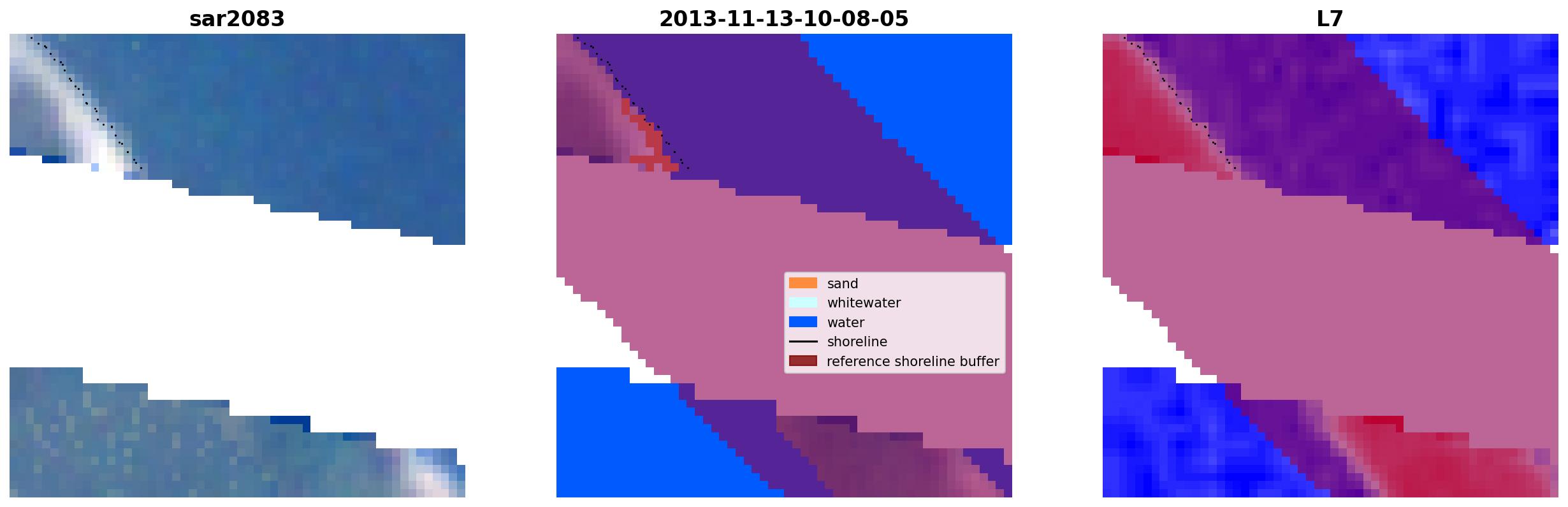 sar2083

2013-11-13-10-08-05

sand
whitewater
water
shoreline
reference shoreline buffer

L7